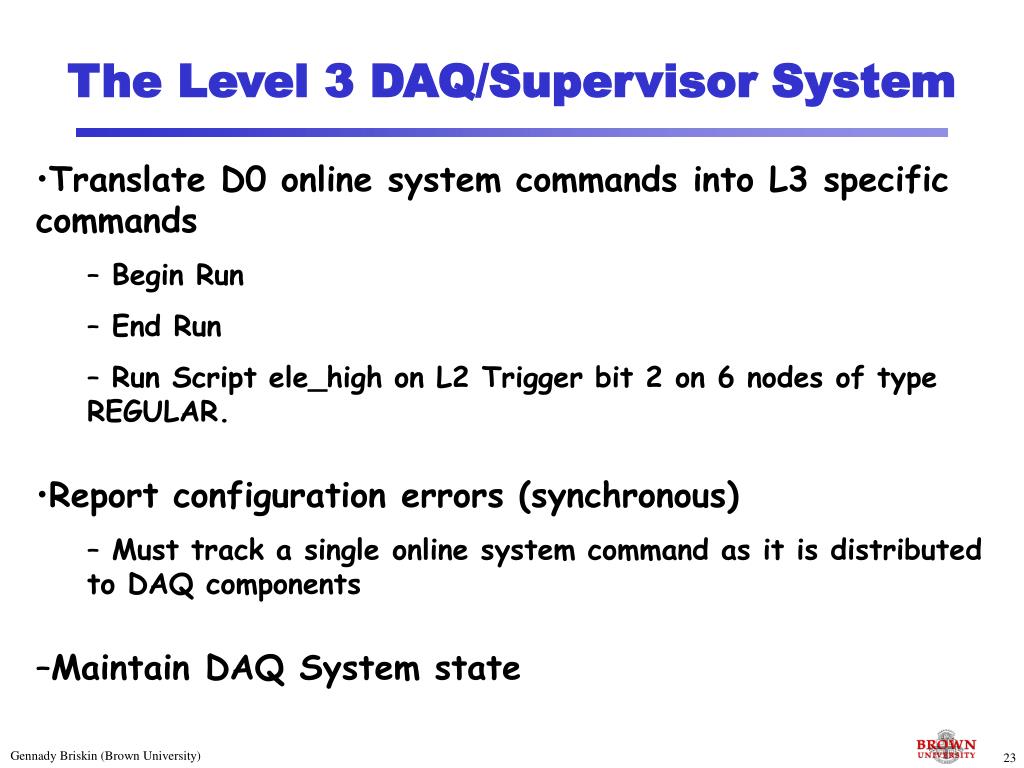 The Level 3 DAQ/Supervisor System

•Translate D0 online system commands into L3 specific commands

– Begin Run

– End Run

– Run Script ele_high on L2 Trigger bit 2 on 6 nodes of type REGULAR.

•Report configuration errors (synchronous)

– Must track a single online system command as it is distributed to DAQ components

–Maintain DAQ System state

Gennady Briskin (Brown University)

BROWN UNIVERSITY

23